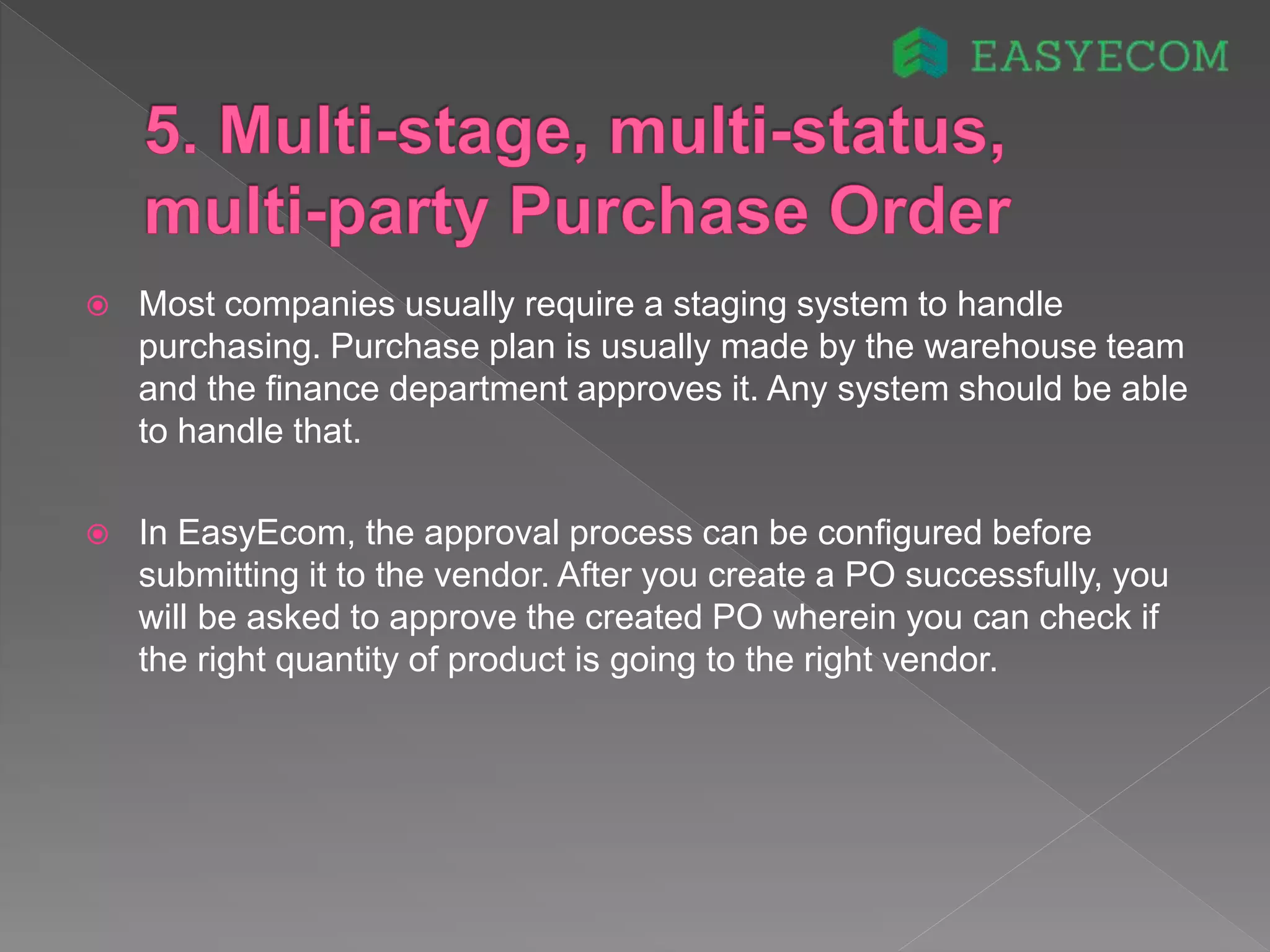 EASYECOM

5. Multi-stage, multi-status, multi-party Purchase Order

Most companies usually require a staging system to handle purchasing. Purchase plan is usually made by the warehouse team and the finance department approves it. Any system should be able to handle that.

In EasyEcom, the approval process can be configured before submitting it to the vendor. After you create a PO successfully, you will be asked to approve the created PO wherein you can check if the right quantity of product is going to the right vendor.